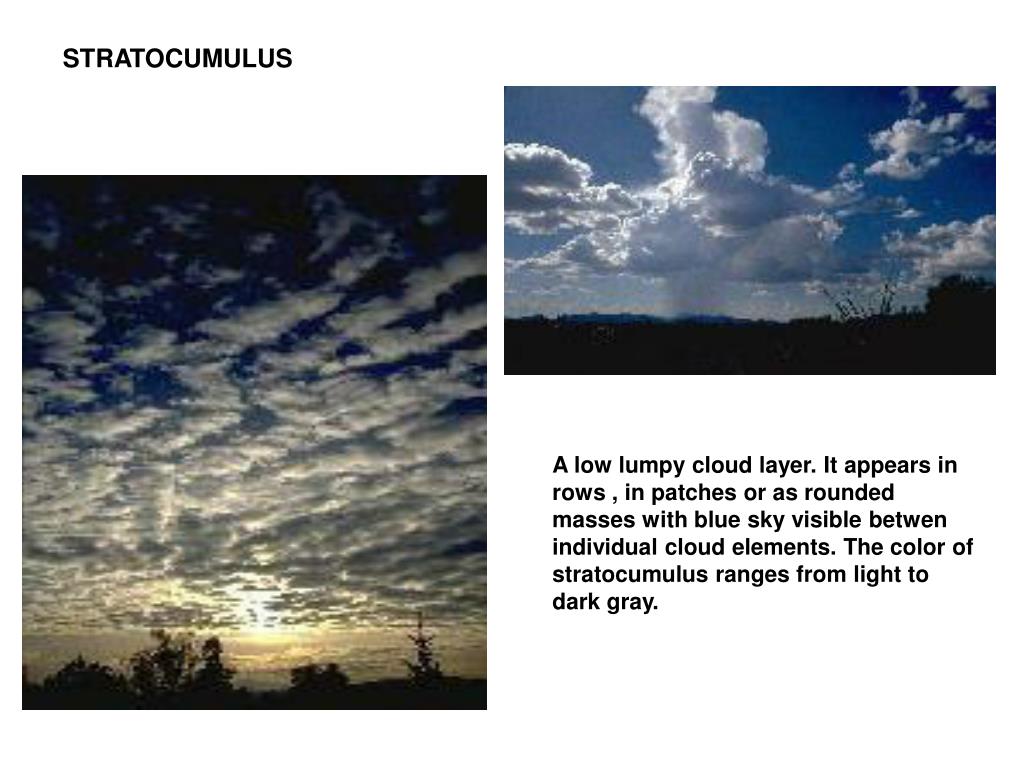 STRATOCUMULUS

A low lumpy cloud layer. It appears in rows , in patches or as rounded masses with blue sky visible betwen individual cloud elements. The color of stratocumulus ranges from light to dark gray.